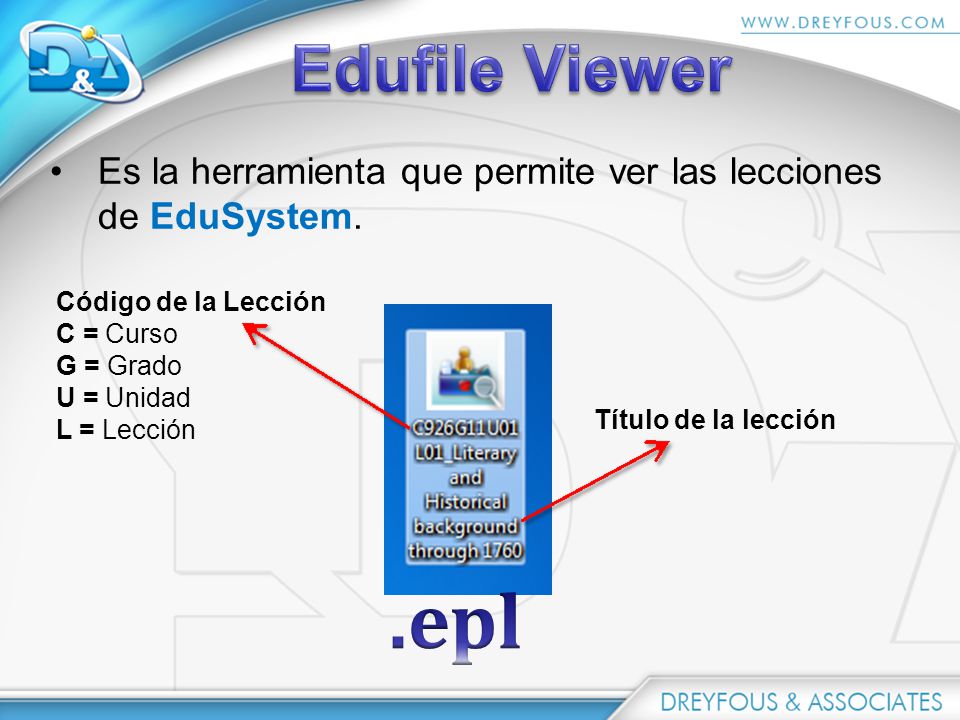 D&A

WWW.DREYFOUS.COM

Edufile Viewer

• Es la herramienta que permite ver las lecciones de EduSystem.

Código de la Lección
C = Curso
G = Grado
U = Unidad
L = Lección

C926G11U01L01_Literary and Historical background through 1760

Título de la lección

.epl

DREYFOUS & ASSOCIATES